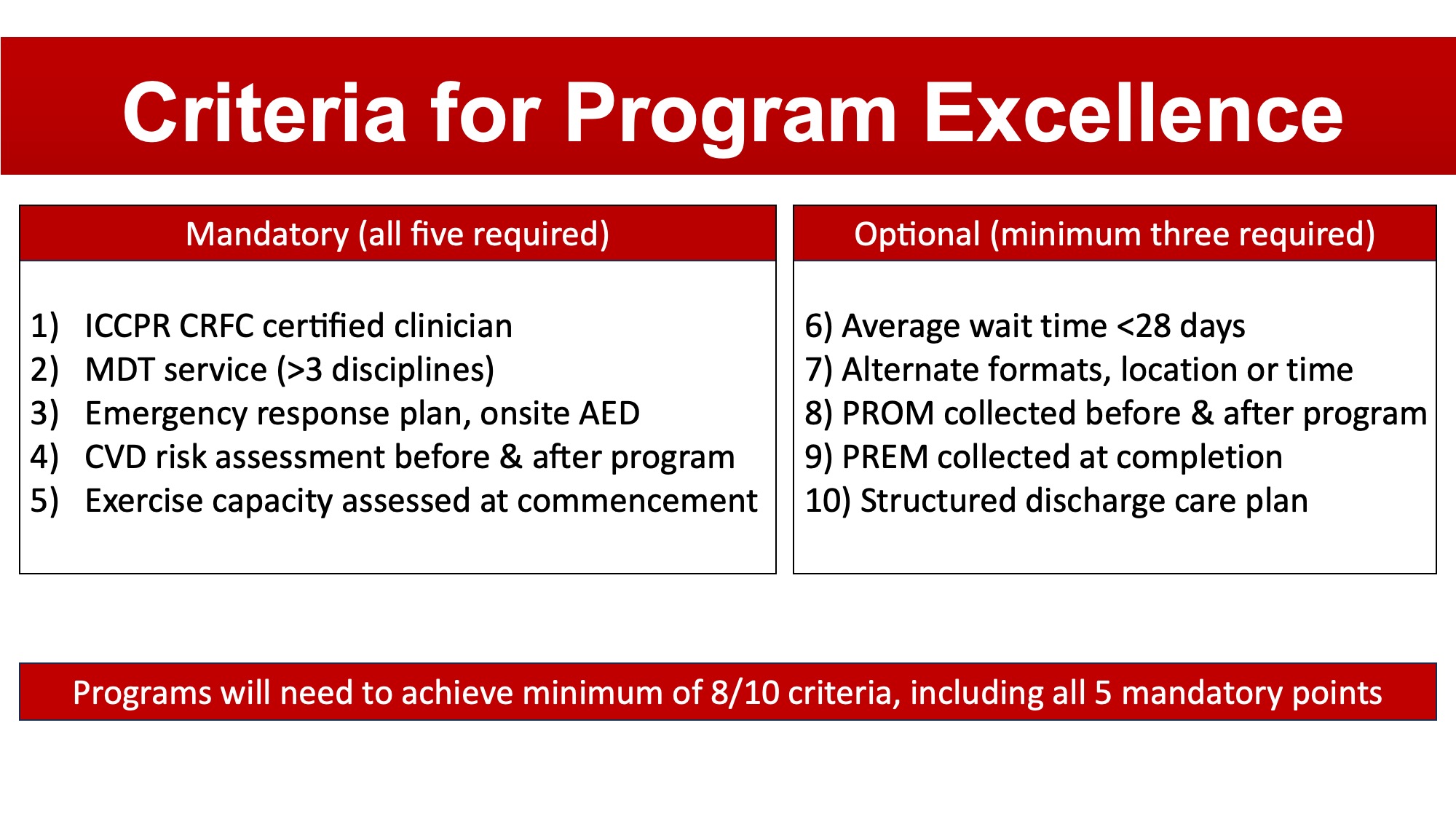 Criteria for Program Excellence

Mandatory (all five required)

1) ICCPR CRFC certified clinician
2) MDT service (>3 disciplines)
3) Emergency response plan, onsite AED
4) CVD risk assessment before & after program
5) Exercise capacity assessed at commencement

Optional (minimum three required)

6) Average wait time <28 days
7) Alternate formats, location or time
8) PROM collected before & after program
9) PREM collected at completion
10) Structured discharge care plan

Programs will need to achieve minimum of 8/10 criteria, including all 5 mandatory points